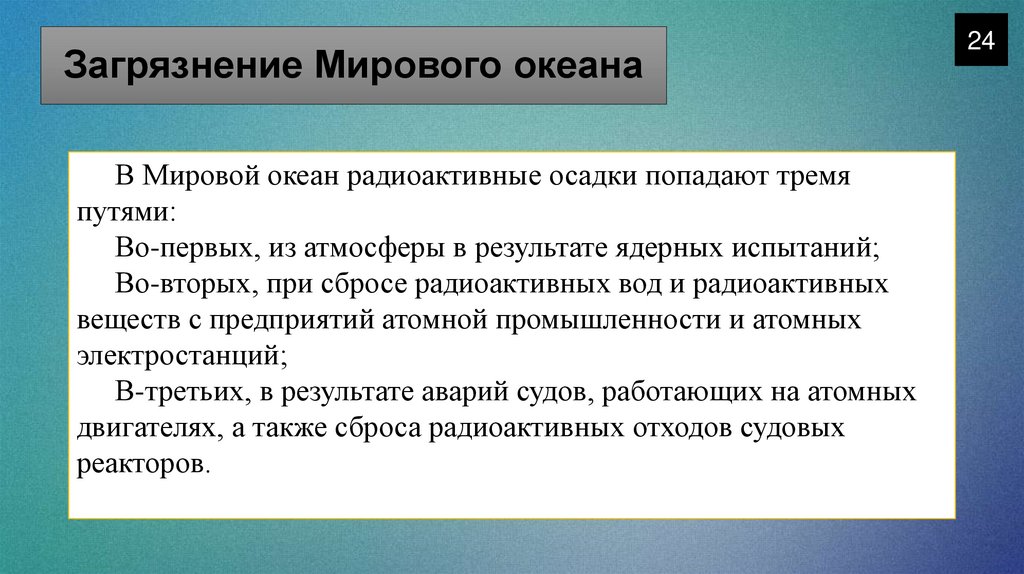 Загрязнение Мирового океана

24

В Мировой океан радиоактивные осадки попадают тремя путями:

Во-первых, из атмосферы в результате ядерных испытаний;

Во-вторых, при сбросе радиоактивных вод и радиоактивных веществ с предприятий атомной промышленности и атомных электростанций;

В-третьих, в результате аварий судов, работающих на атомных двигателях, а также сброса радиоактивных отходов судовых реакторов.